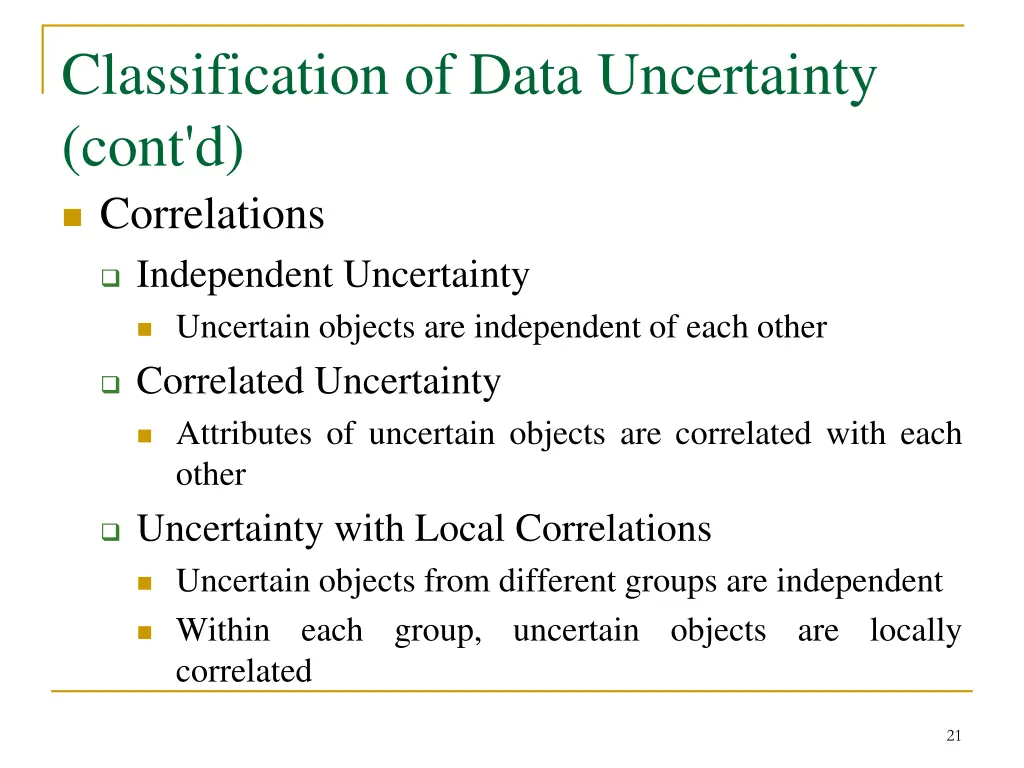 Classification of Data Uncertainty (cont'd)

Correlations

Independent Uncertainty

Uncertain objects are independent of each other

Correlated Uncertainty

Attributes of uncertain objects are correlated with each other

Uncertainty with Local Correlations

Uncertain objects from different groups are independent

Within each group, uncertain objects are locally correlated

21